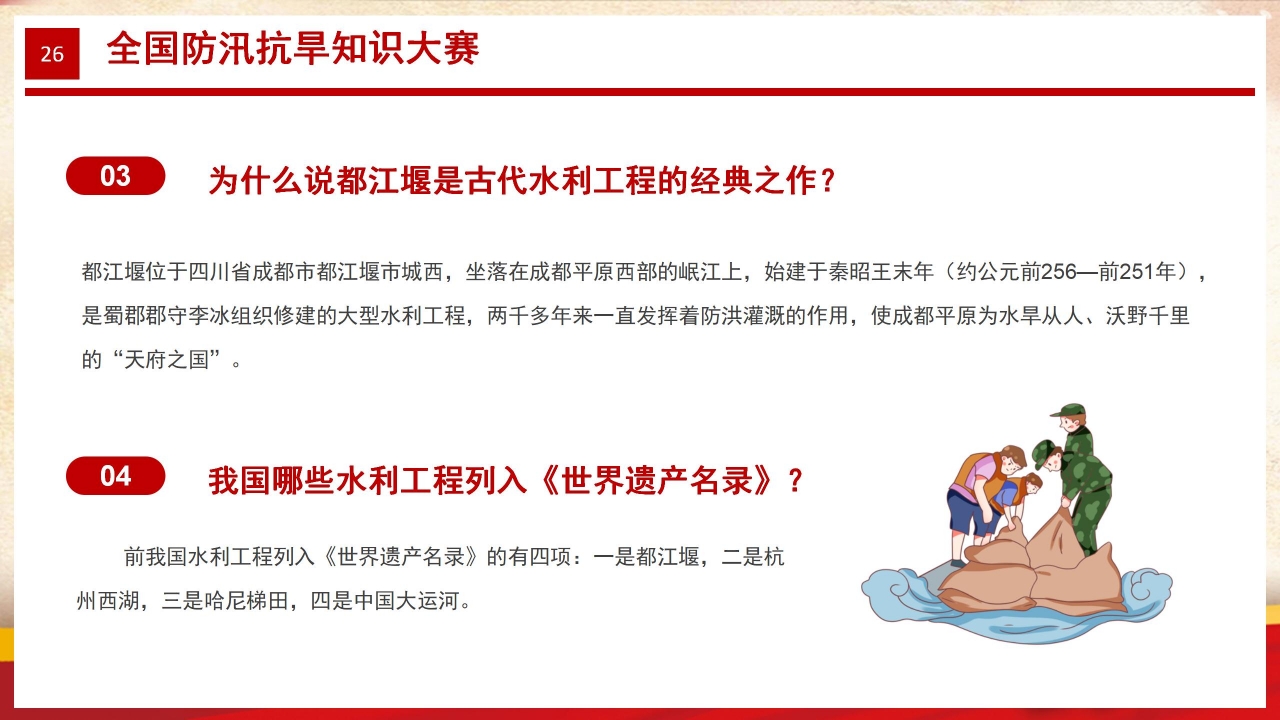 26

全国防汛抗旱知识大赛

03

为什么说都江堰是古代水利工程的经典之作？

都江堰位于四川省成都市都江堰市城西，坐落在成都平原西部的岷江上，始建于秦昭王末年（约公元前256—前251年），是蜀郡郡守李冰组织修建的大型水利工程，两千多年来一直发挥着防洪灌溉的作用，使成都平原为水旱从人、沃野千里的“天府之国”。

04

我国哪些水利工程列入《世界遗产名录》？

前我国水利工程列入《世界遗产名录》的有四项：一是都江堰，二是杭州西湖，三是哈尼梯田，四是中国大运河。